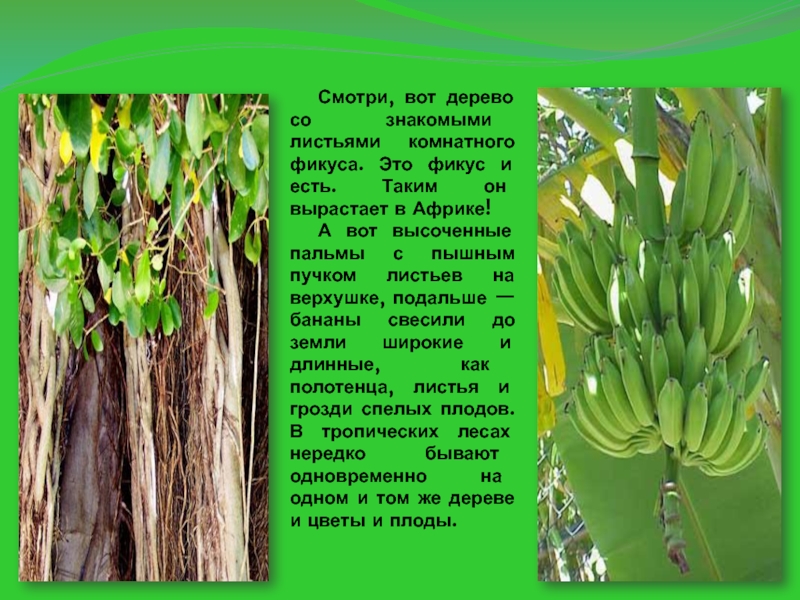 Смотри, вот дерево со знакомыми листьями комнатного фикуса. Это фикус и есть. Таким он вырастает в Африке!

А вот высоченные пальмы с пышным пучком листьев на верхушке, подальше — бананы свесили до земли широкие и длинные, как полотенца, листья и грозди спелых плодов. В тропических лесах нередко бывают одновременно на одном и том же дереве и цветы и плоды.